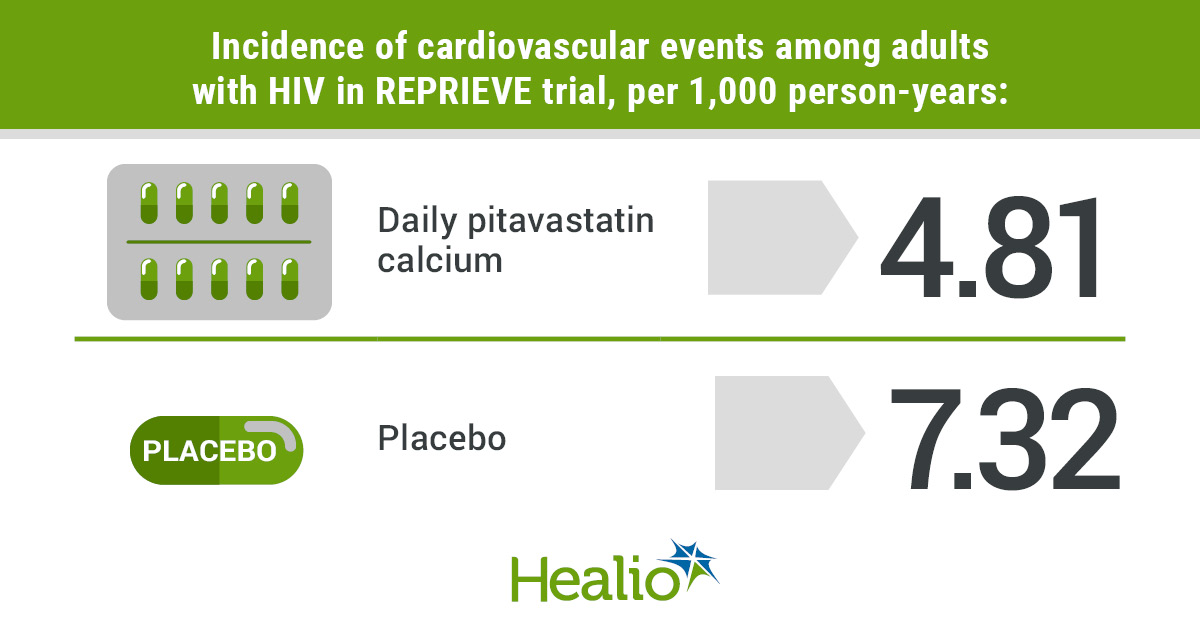 Incidence of cardiovascular events among adults with HIV in REPRIEVE trial, per 1,000 person-years:

Daily pitavastatin calcium

4.81

PLACEBO

Placebo

7.32

Healio